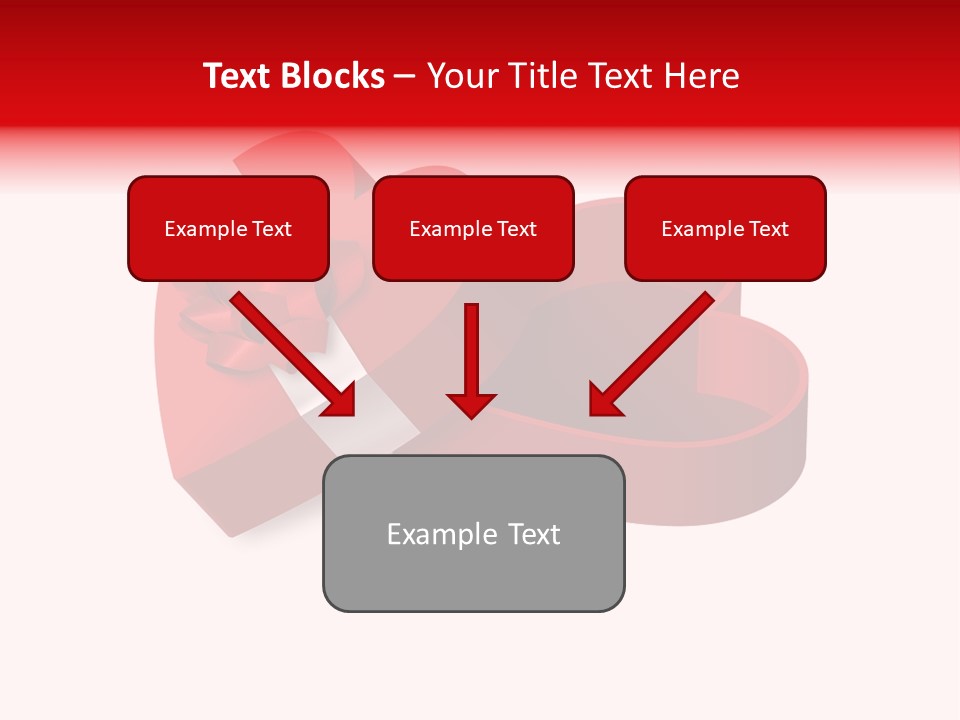 Text Blocks – Your Title Text Here

Example Text

Example Text

Example Text

Example Text